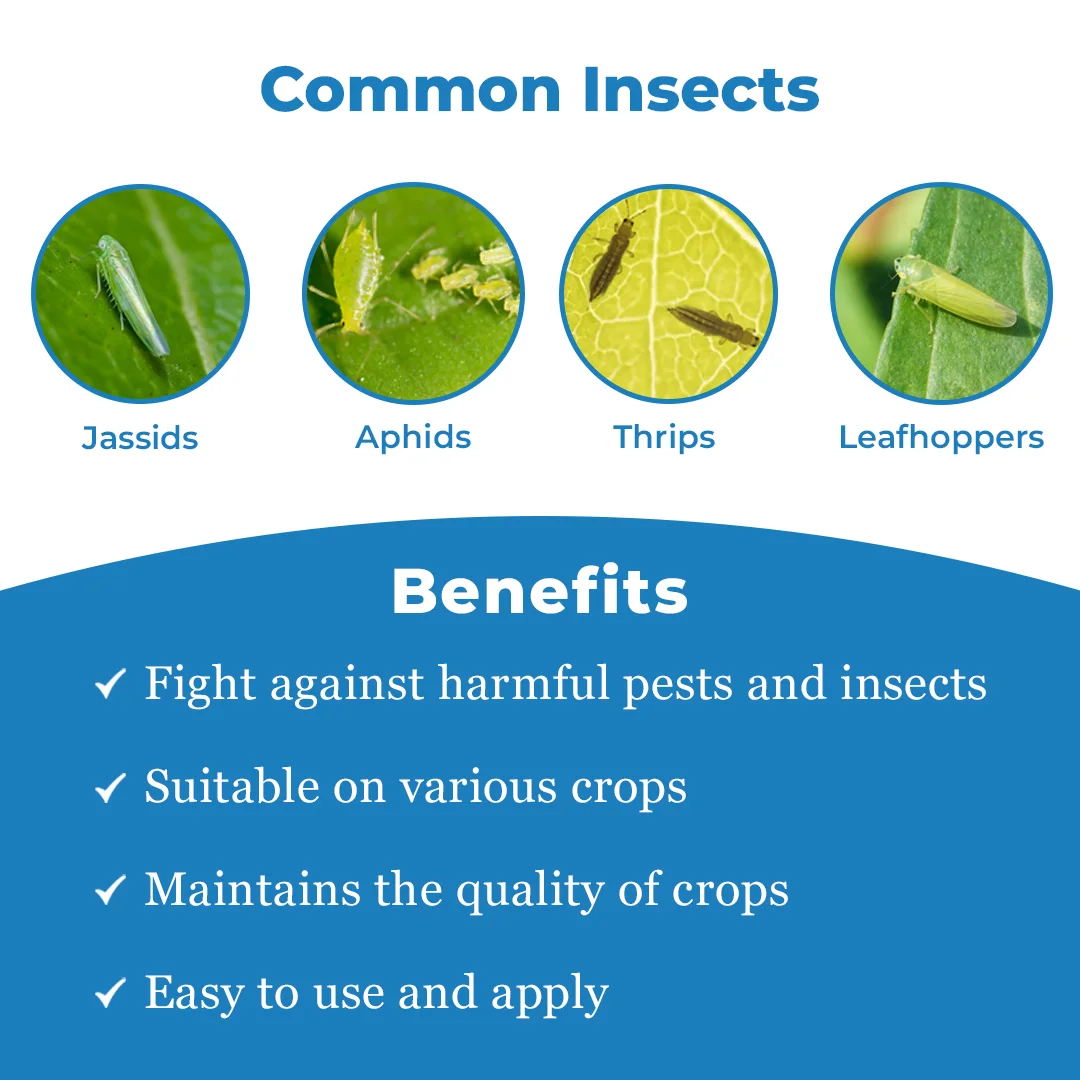 Common Insects

Jassids

Aphids

Thrips

Leafhoppers

Benefits

✓ Fight against harmful pests and insects

✓ Suitable on various crops

✓ Maintains the quality of crops

✓ Easy to use and apply